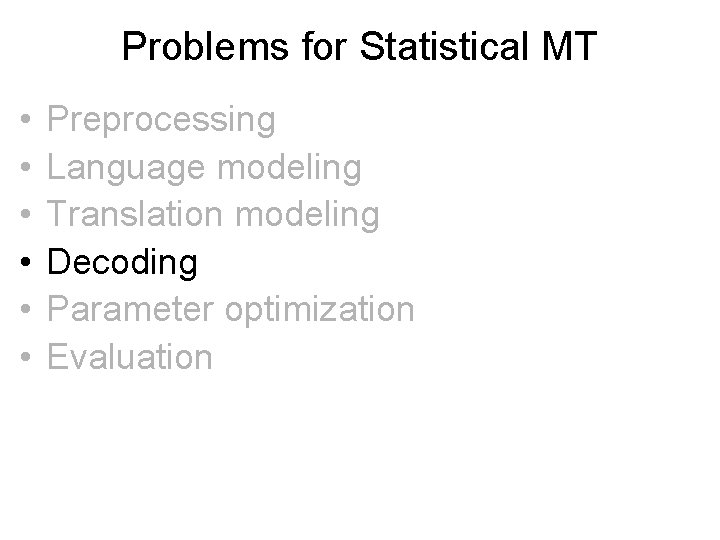 Problems for Statistical MT

• Preprocessing
• Language modeling
• Translation modeling
• Decoding
• Parameter optimization
• Evaluation